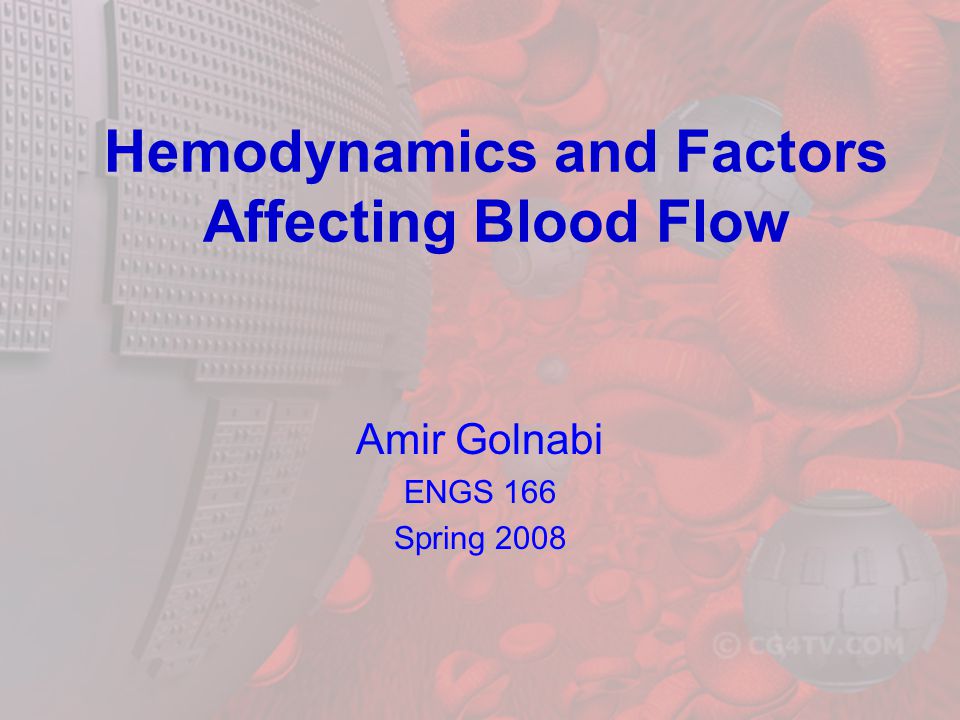 Hemodynamics and Factors Affecting Blood Flow

Amir Golnabi
ENGS 166
Spring 2008

© CG4TV.COM